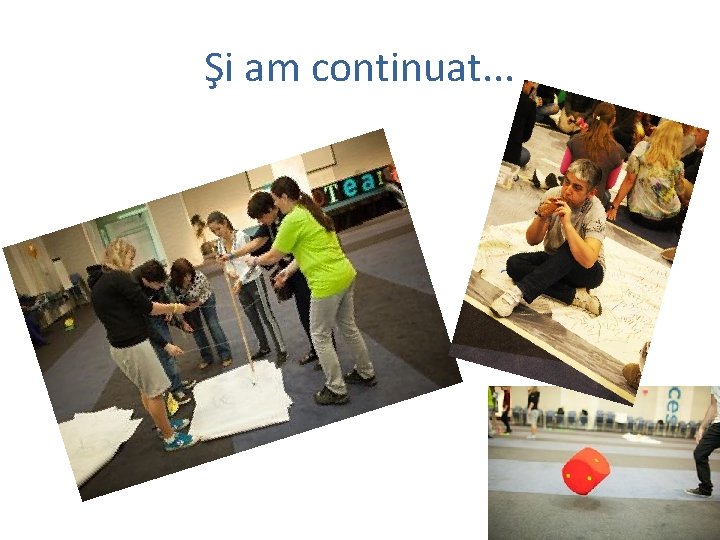 Şi am continuat...

Tea

ces